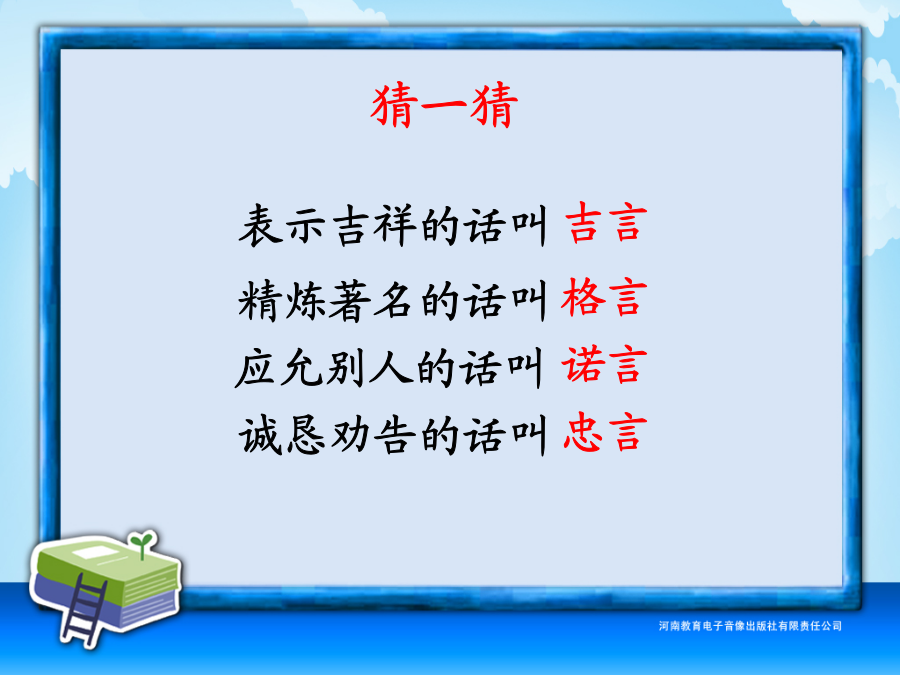 猜一猜

表示吉祥的话叫 吉言
精炼著名的话叫 格言
应允别人的话叫 诺言
诚恳劝告的话叫 忠言

河南教育电子音像出版社有限责任公司